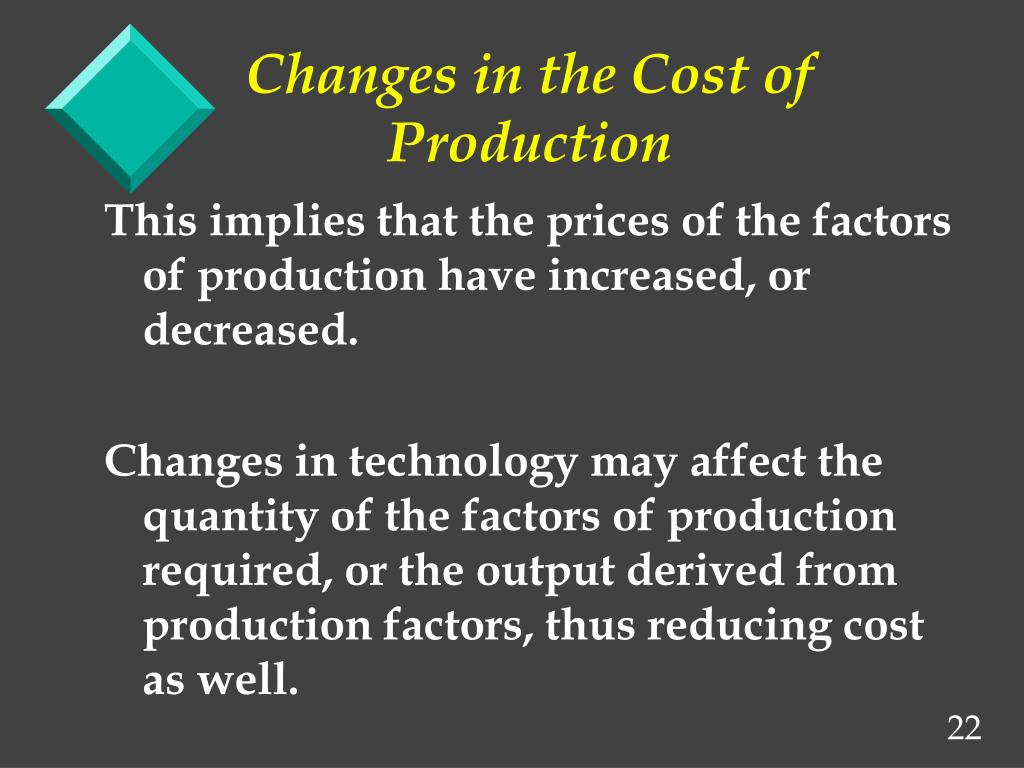 Changes in the Cost of Production

This implies that the prices of the factors of production have increased, or decreased.

Changes in technology may affect the quantity of the factors of production required, or the output derived from production factors, thus reducing cost as well.

22